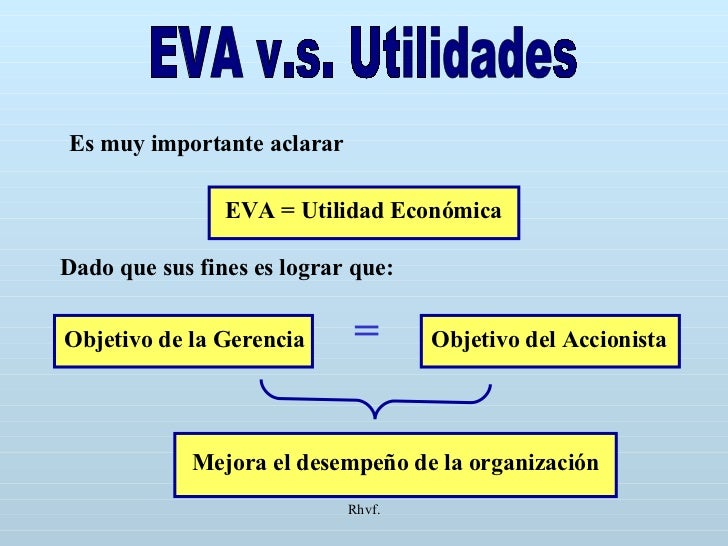 EVA v.s. Utilidades

Es muy importante aclarar

EVA = Utilidad Económica

Dado que sus fines es lograr que:

Objetivo de la Gerencia = Objetivo del Accionista

Mejora el desempeño de la organización

Rhvf.